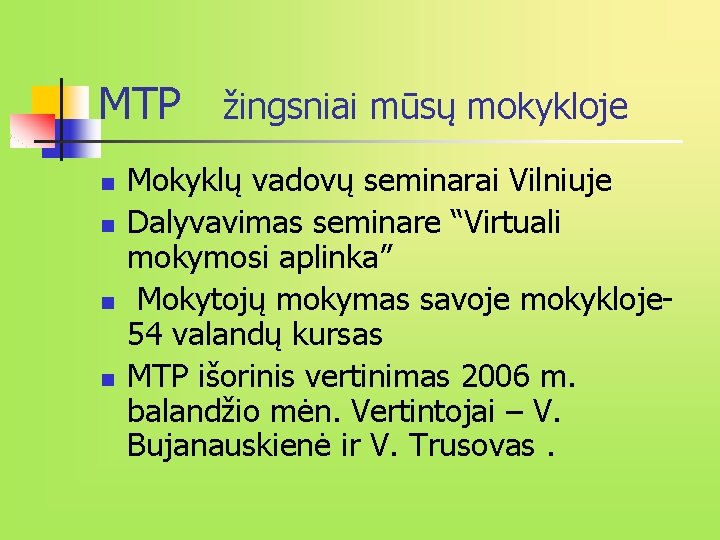 MTP žingsniai mūsų mokykloje

- Mokyklų vadovų seminarai Vilniuje
- Dalyvavimas seminare “Virtuali mokymosi aplinka”
- Mokytojų mokymas savoje mokykloje- 54 valandų kursas
- MTP išorinis vertinimas 2006 m. balandžio mėn. Vertintojai – V. Bujanauskienė ir V. Trusovas .